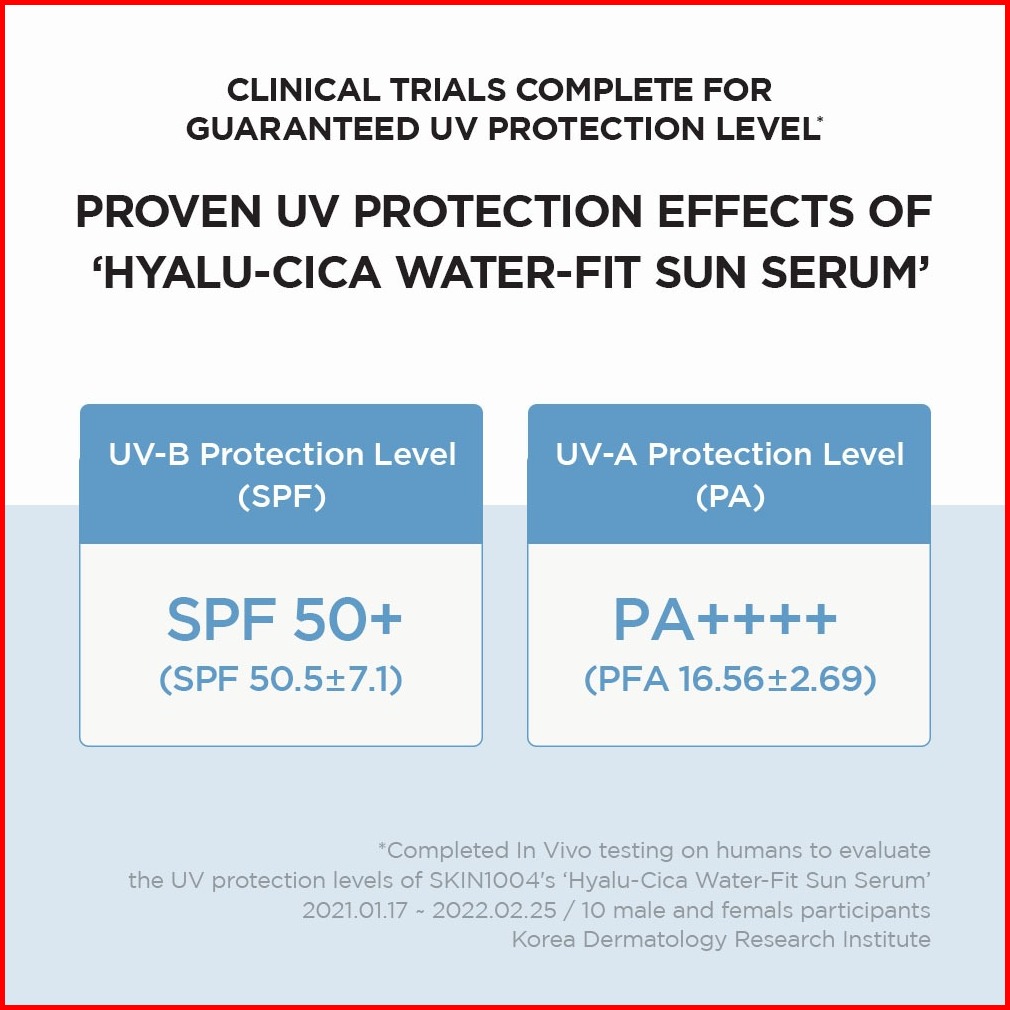 CLINICAL TRIALS COMPLETE FOR GUARANTEED UV PROTECTION LEVEL*

PROVEN UV PROTECTION EFFECTS OF 'HYALU-CICA WATER-FIT SUN SERUM'

UV-B Protection Level (SPF)

SPF 50+
(SPF 50.5±7.1)

UV-A Protection Level (PA)

PA++++
(PFA 16.56±2.69)

*Completed In Vivo testing on humans to evaluate the UV protection levels of SKIN1004's 'Hyalu-Cica Water-Fit Sun Serum'
2021.01.17 ~ 2022.02.25 / 10 male and femals participants
Korea Dermatology Research Institute